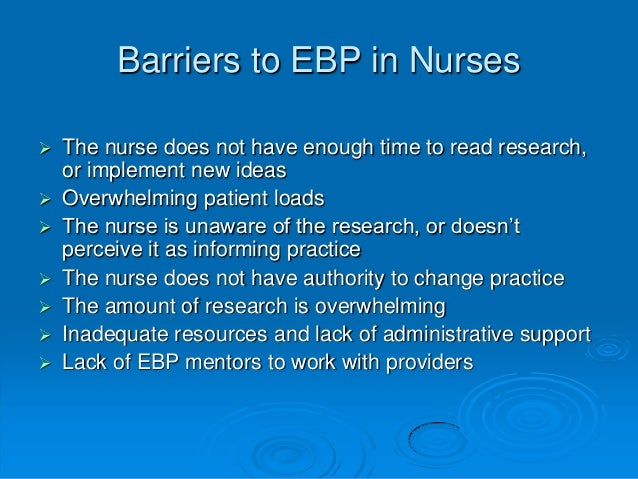 Barriers to EBP in Nurses

➢ The nurse does not have enough time to read research, or implement new ideas
➢ Overwhelming patient loads
➢ The nurse is unaware of the research, or doesn't perceive it as informing practice
➢ The nurse does not have authority to change practice
➢ The amount of research is overwhelming
➢ Inadequate resources and lack of administrative support
➢ Lack of EBP mentors to work with providers